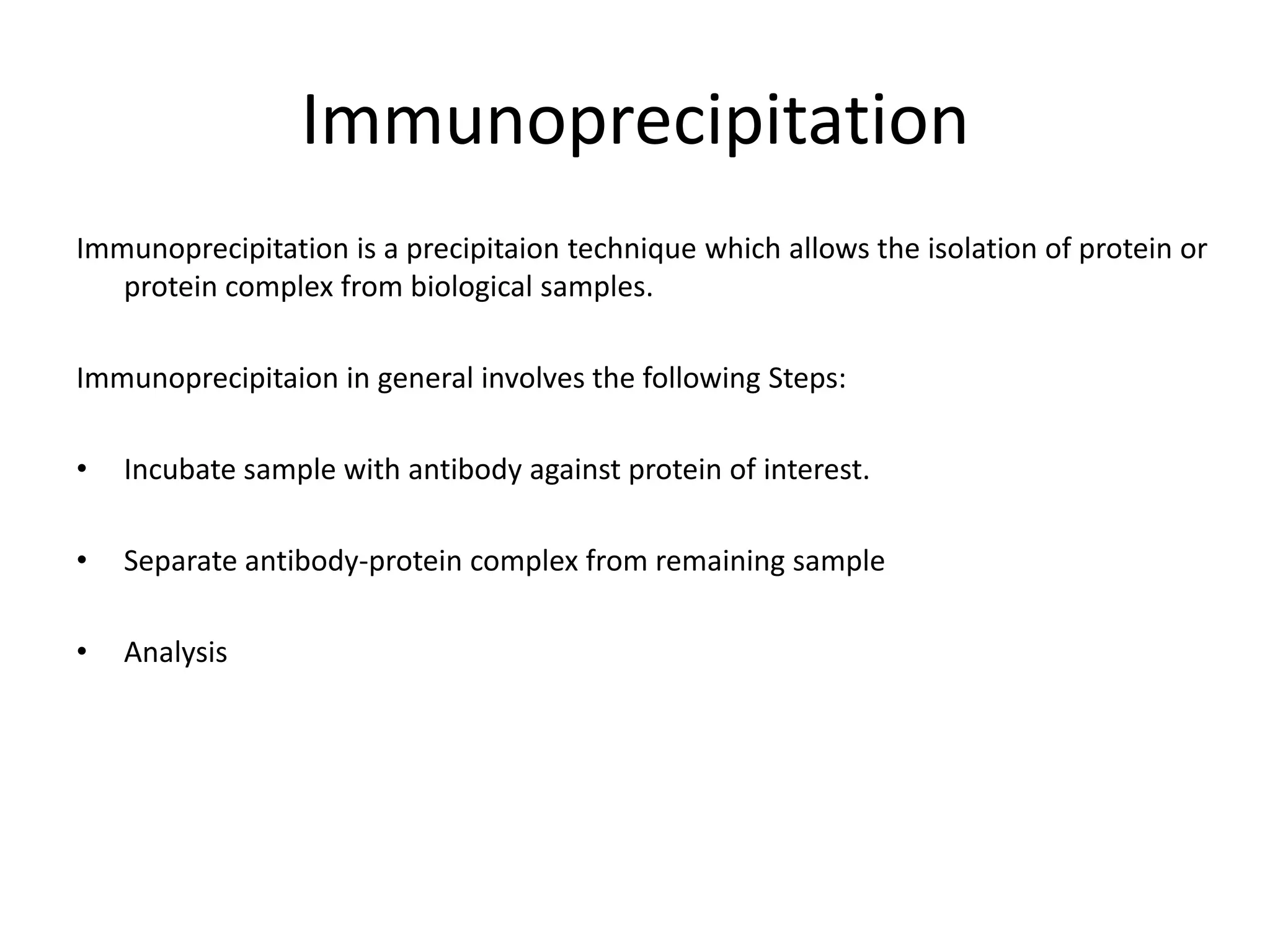 Immunoprecipitation

Immunoprecipitation is a precipitaion technique which allows the isolation of protein or protein complex from biological samples.

Immunoprecipitaion in general involves the following Steps:

• Incubate sample with antibody against protein of interest.

• Separate antibody-protein complex from remaining sample

• Analysis